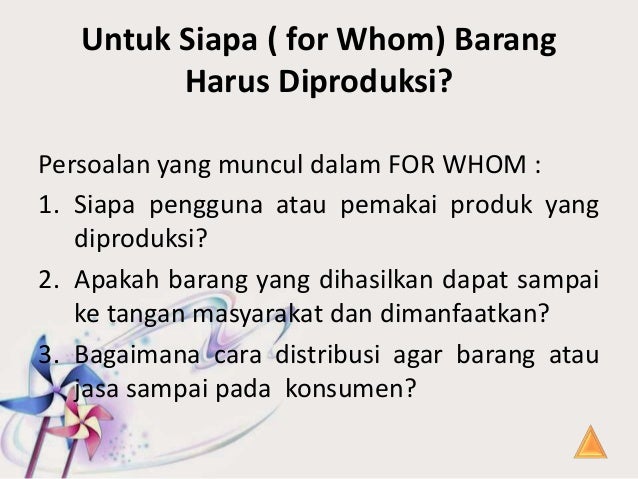 Untuk Siapa ( for Whom) Barang Harus Diproduksi?

Persoalan yang muncul dalam FOR WHOM :
1. Siapa pengguna atau pemakai produk yang diproduksi?
2. Apakah barang yang dihasilkan dapat sampai ke tangan masyarakat dan dimanfaatkan?
3. Bagaimana cara distribusi agar barang atau jasa sampai pada konsumen?